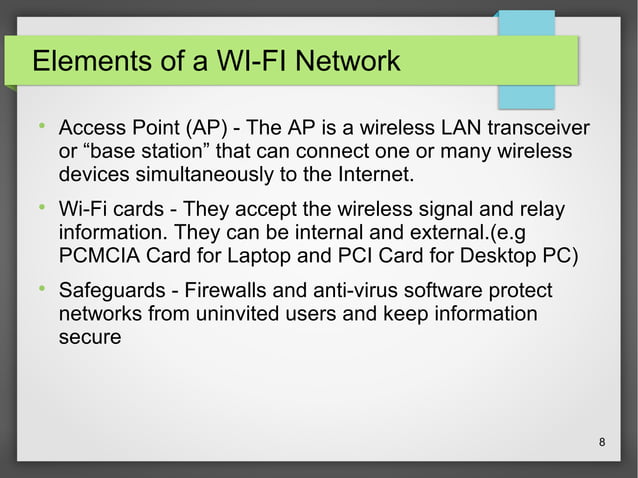 Elements of a WI-FI Network

• Access Point (AP) - The AP is a wireless LAN transceiver or “base station” that can connect one or many wireless devices simultaneously to the Internet.

• Wi-Fi cards - They accept the wireless signal and relay information. They can be internal and external.(e.g PCMCIA Card for Laptop and PCI Card for Desktop PC)

• Safeguards - Firewalls and anti-virus software protect networks from uninvited users and keep information secure

8